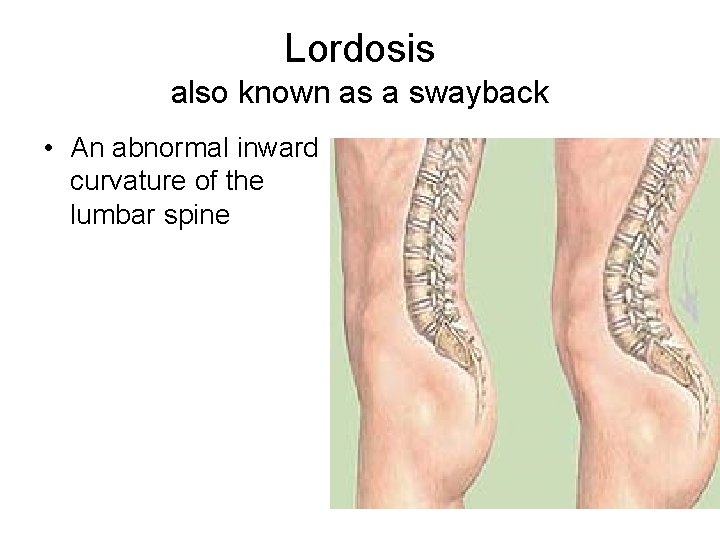 Lordosis
also known as a swayback

• An abnormal inward curvature of the lumbar spine